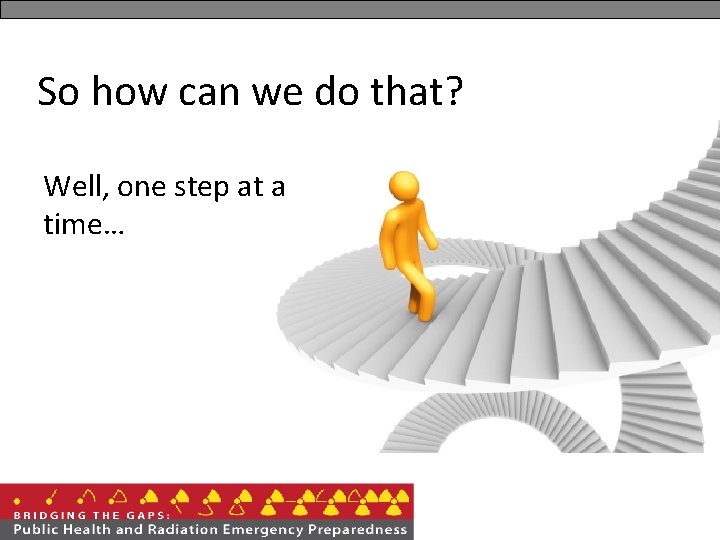 So how can we do that?

Well, one step at a time…

BRIDGING THE GAPS:
Public Health and Radiation Emergency Preparedness